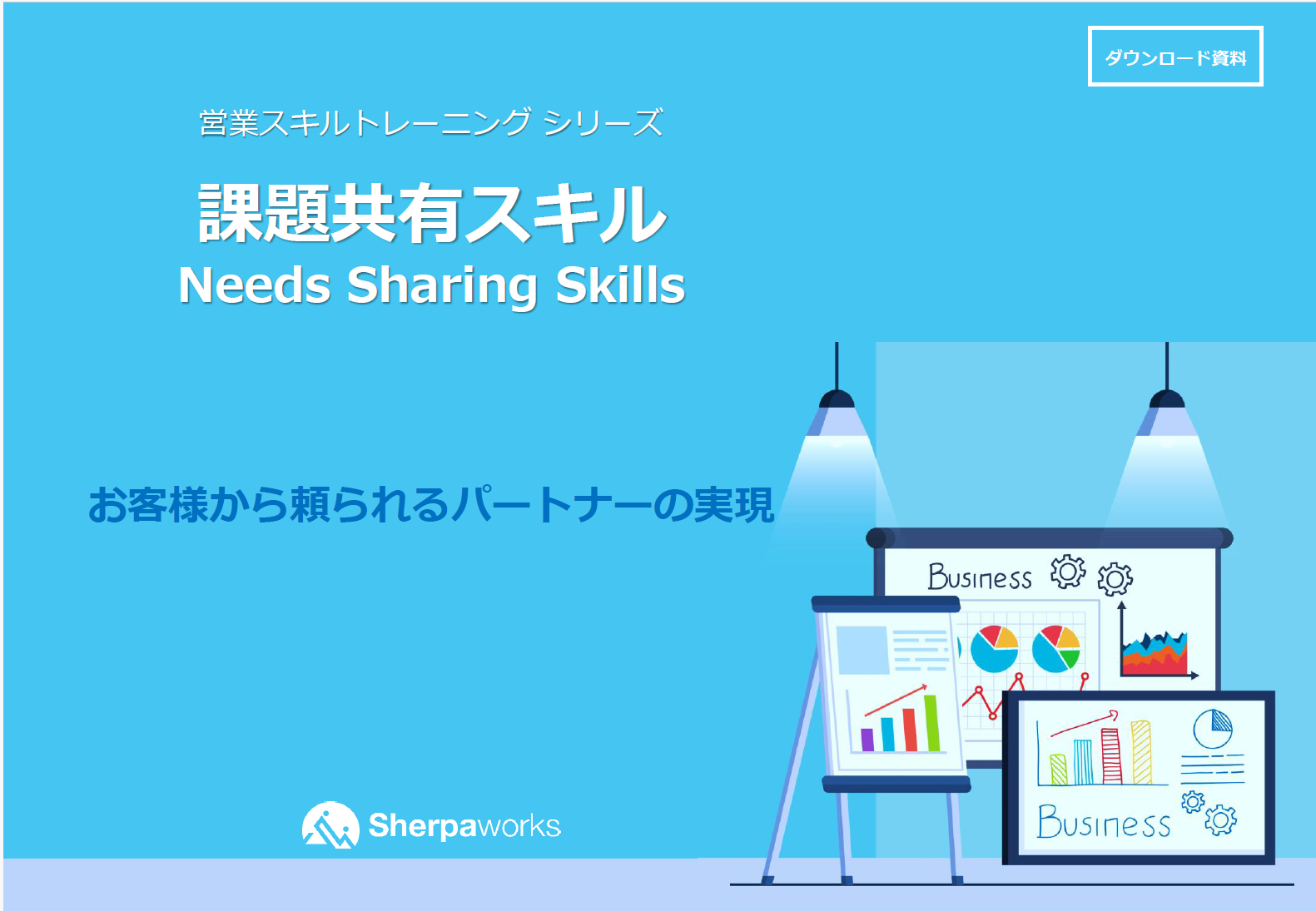 ダウンロード資料

営業スキルトレーニング シリーズ

課題共有スキル

Needs Sharing Skills

お客様から頼られるパートナーの実現

Business

Business

Sherpaworks